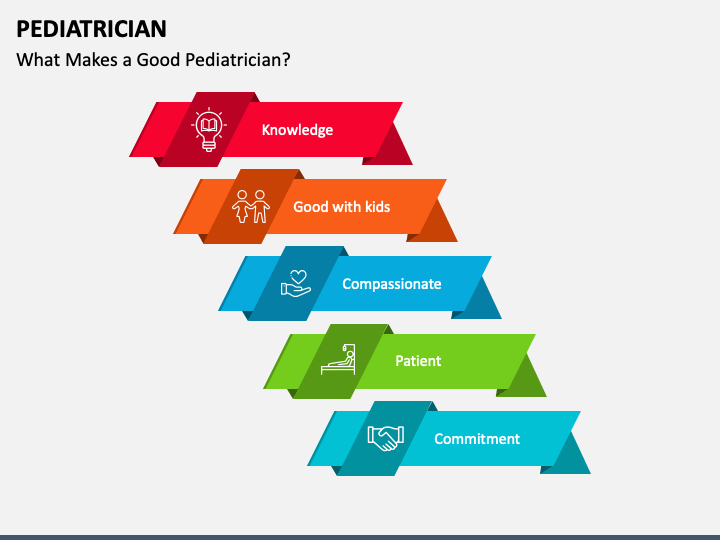 PEDIATRICIAN

What Makes a Good Pediatrician?

Knowledge

Good with kids

Compassionate

Patient

Commitment